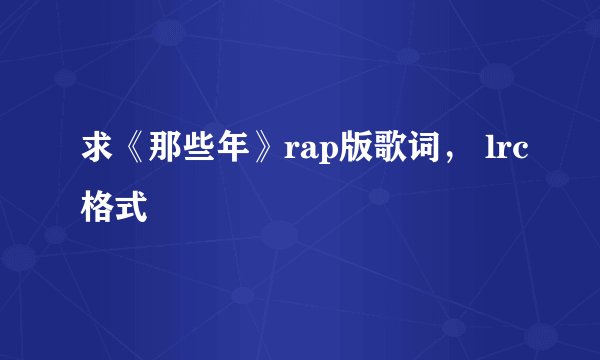 求《那些年》rap版歌词， lrc格式